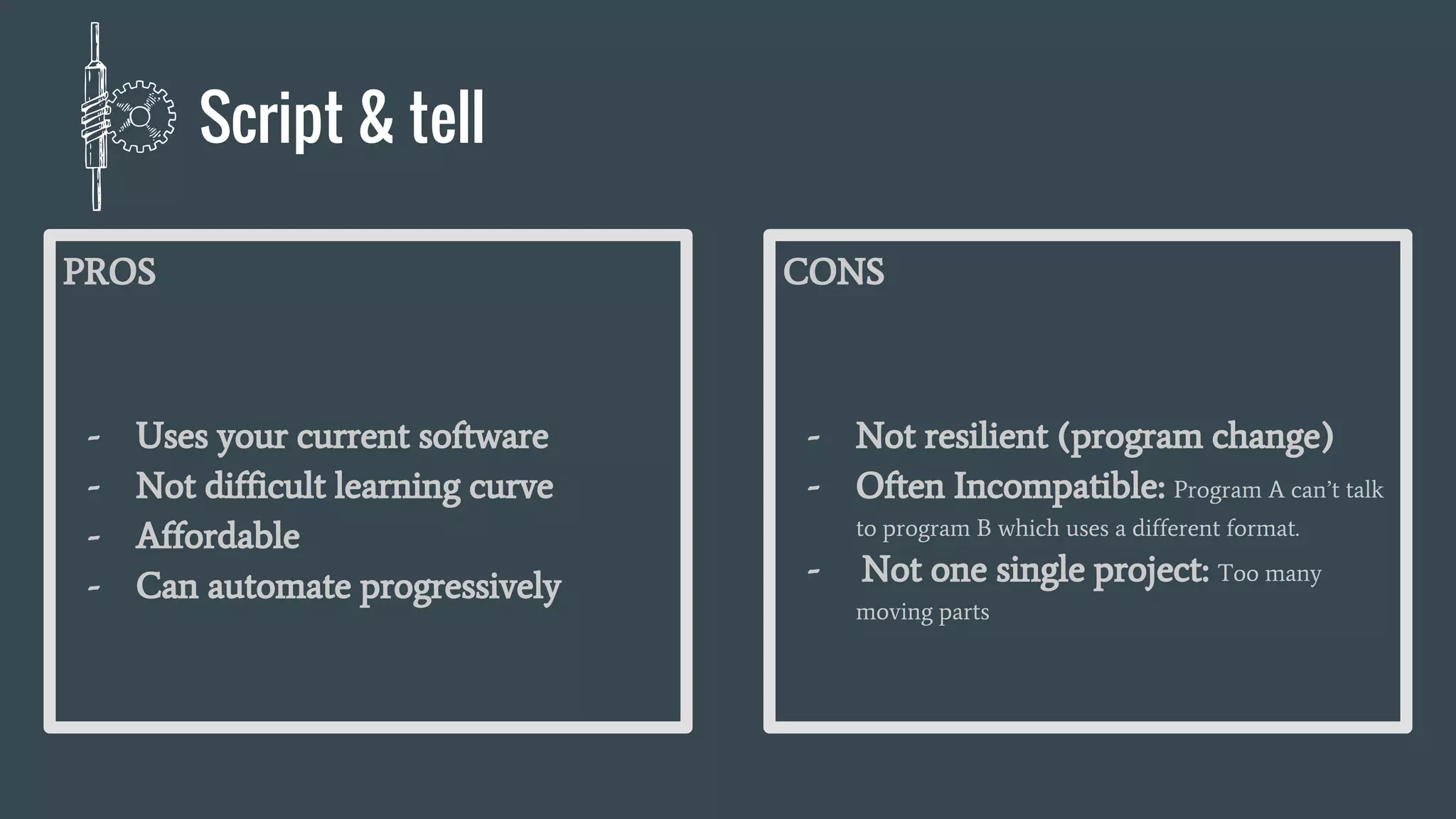 Script & tell

PROS

- Uses your current software
- Not difficult learning curve
- Affordable
- Can automate progressively

CONS

- Not resilient (program change)
- Often Incompatible: Program A can't talk to program B which uses a different format.
- Not one single project: Too many moving parts